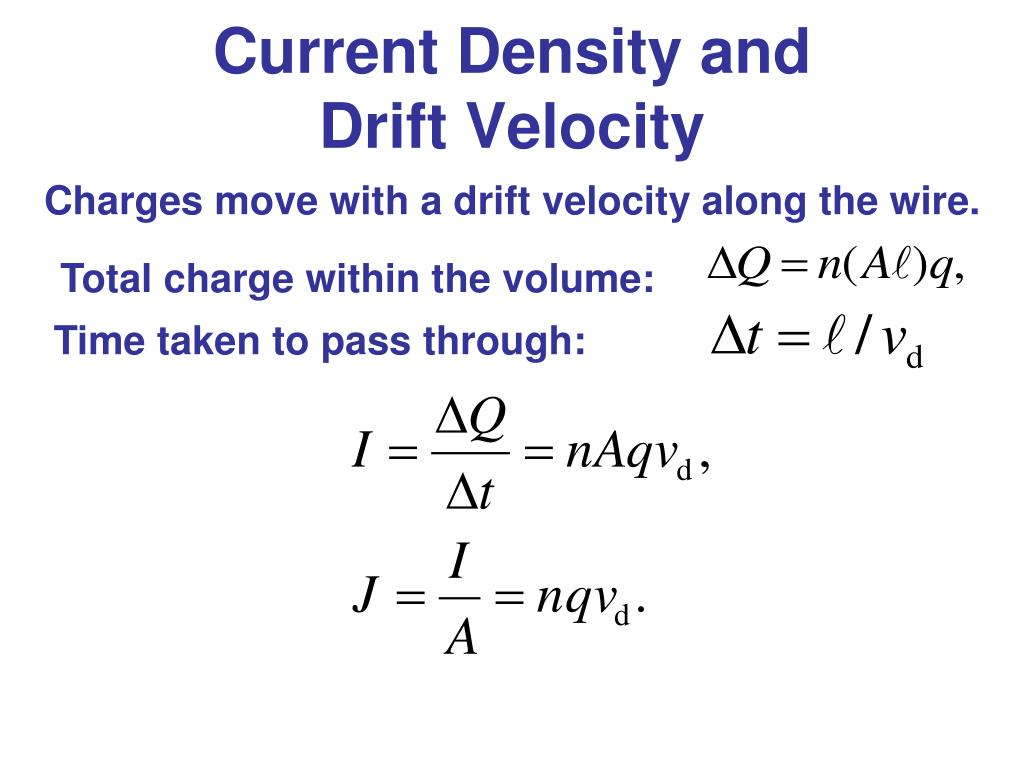 Current Density and Drift Velocity

Charges move with a drift velocity along the wire.

Total charge within the volume: $\Delta Q = n(A\ell)q,$

Time taken to pass through: $\Delta t = \ell / v_{\mathrm{d}}$

$I = \frac{\Delta Q}{\Delta t} = nAqv_{\mathrm{d}},$

$J = \frac{I}{A} = nqv_{\mathrm{d}}.$